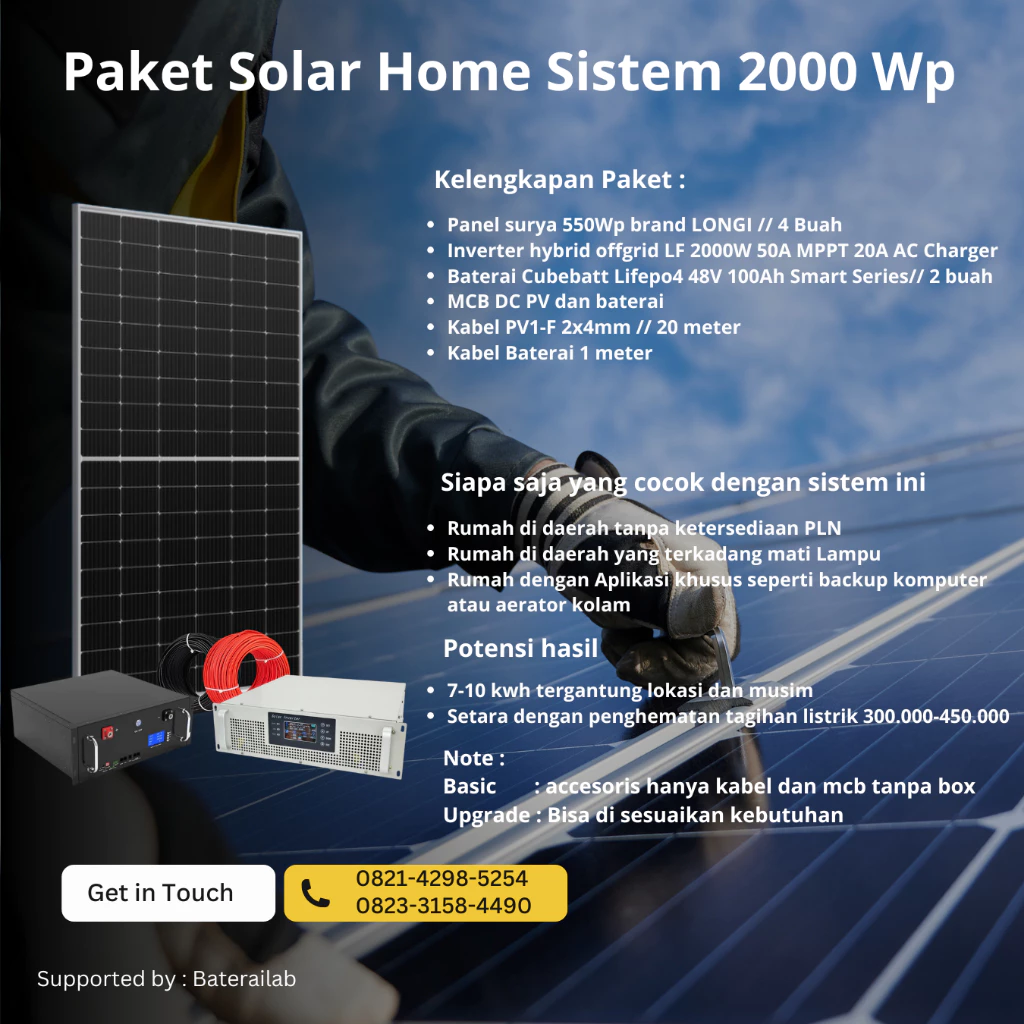 Paket Solar Home Sistem 2000 Wp

Kelengkapan Paket :

- Panel surya 550Wp brand LONGI // 4 Buah
- Inverter hybrid offgrid LF 2000W 50A MPPT 20A AC Charger
- Baterai Cubebatt Lifepo4 48V 100Ah Smart Series// 2 buah
- MCB DC PV dan baterai
- Kabel PV1-F 2x4mm // 20 meter
- Kabel Baterai 1 meter

Siapa saja yang cocok dengan sistem ini

- Rumah di daerah tanpa ketersediaan PLN
- Rumah di daerah yang terkadang mati Lampu
- Rumah dengan Aplikasi khusus seperti backup komputer atau aerator kolam

Potensi hasil

- 7-10 kwh tergantung lokasi dan musim
- Setara dengan penghematan tagihan listrik 300.000-450.000

Note :
Basic : accesoris hanya kabel dan mcb tanpa box
Upgrade : Bisa di sesuaikan kebutuhan

Get in Touch

0821-4298-5254
0823-3158-4490

Supported by : Baterailab